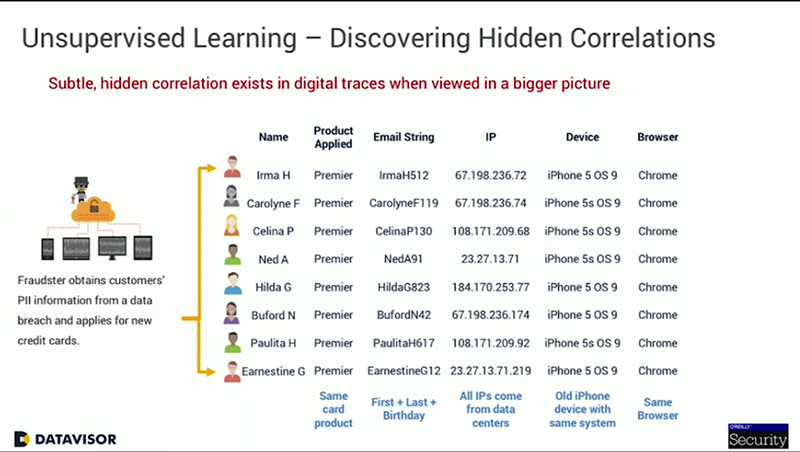 Unsupervised Learning – Discovering Hidden Correlations

Subtle, hidden correlation exists in digital traces when viewed in a bigger picture

Fraudster obtains customers' PII information from a data breach and applies for new credit cards.

| Name | Product Applied | Email String | IP | Device | Browser |
|---|---|---|---|---|---|
| Irma H | Premier | IrmaH512 | 67.198.236.72 | iPhone 5 OS 9 | Chrome |
| Carolyne F | Premier | CarolyneF119 | 67.198.236.74 | iPhone 5s OS 9 | Chrome |
| Celina P | Premier | CelinaP130 | 108.171.209.68 | iPhone 5s OS 9 | Chrome |
| Ned A | Premier | NedA91 | 23.27.13.71 | iPhone 5s OS 9 | Chrome |
| Hilda G | Premier | HildaG823 | 184.170.253.77 | iPhone 5 OS 9 | Chrome |
| Buford N | Premier | BufordN42 | 67.198.236.174 | iPhone 5 OS 9 | Chrome |
| Paulita H | Premier | PaulitaH617 | 108.171.209.92 | iPhone 5s OS 9 | Chrome |
| Earnestine G | Premier | EarnestineG12 | 23.27.13.71.219 | iPhone 5 OS 9 | Chrome |
| | Same card product | First + Last + Birthday | All IPs come from data centers | Old iPhone device with same system | Same Browser |

DATAVISOR

O'REILLY Security